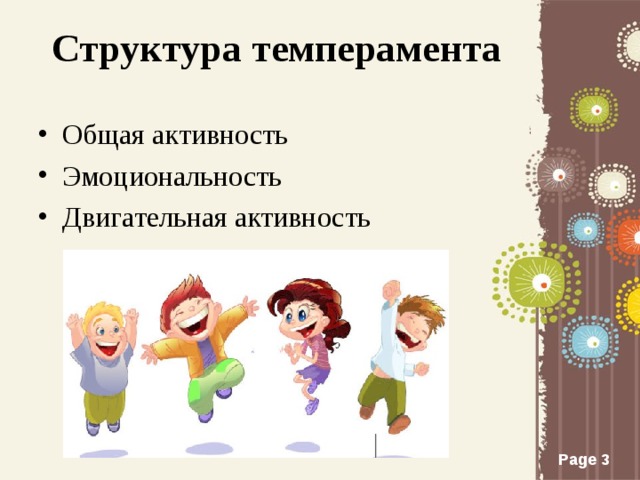 Структура темперамента

• Общая активность
• Эмоциональность
• Двигательная активность

Page 3